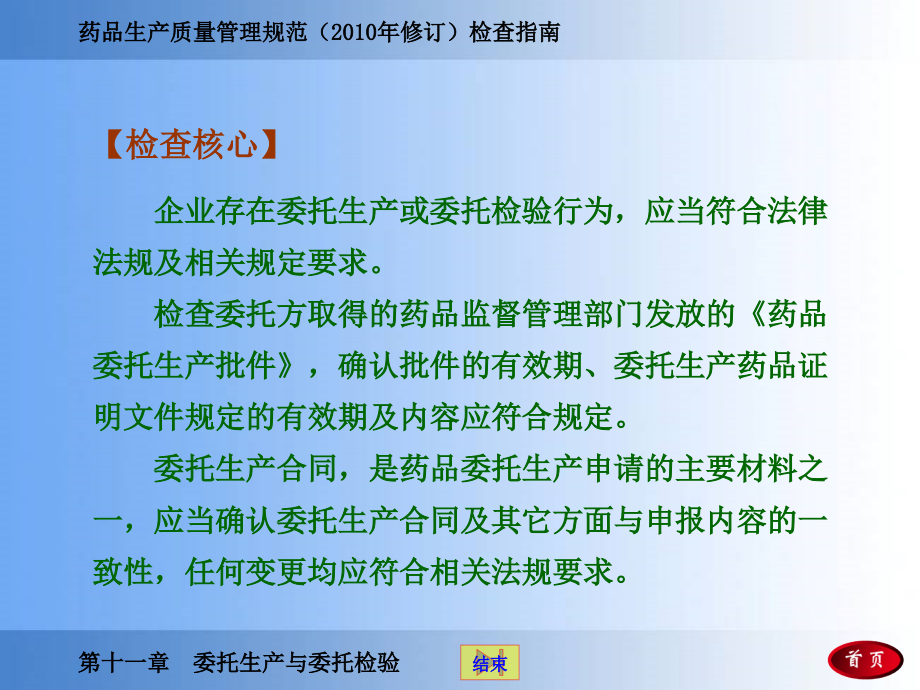 药品生产质量管理规范（2010年修订）检查指南

【检查核心】

企业存在委托生产或委托检验行为，应当符合法律法规及相关规定要求。

检查委托方取得的药品监督管理部门发放的《药品委托生产批件》，确认批件的有效期、委托生产药品证明文件规定的有效期及内容应符合规定。

委托生产合同，是药品委托生产申请的主要材料之一，应当确认委托生产合同及其它方面与申报内容的一致性，任何变更均应符合相关法规要求。

第十一章　委托生产与委托检验

结束

首页